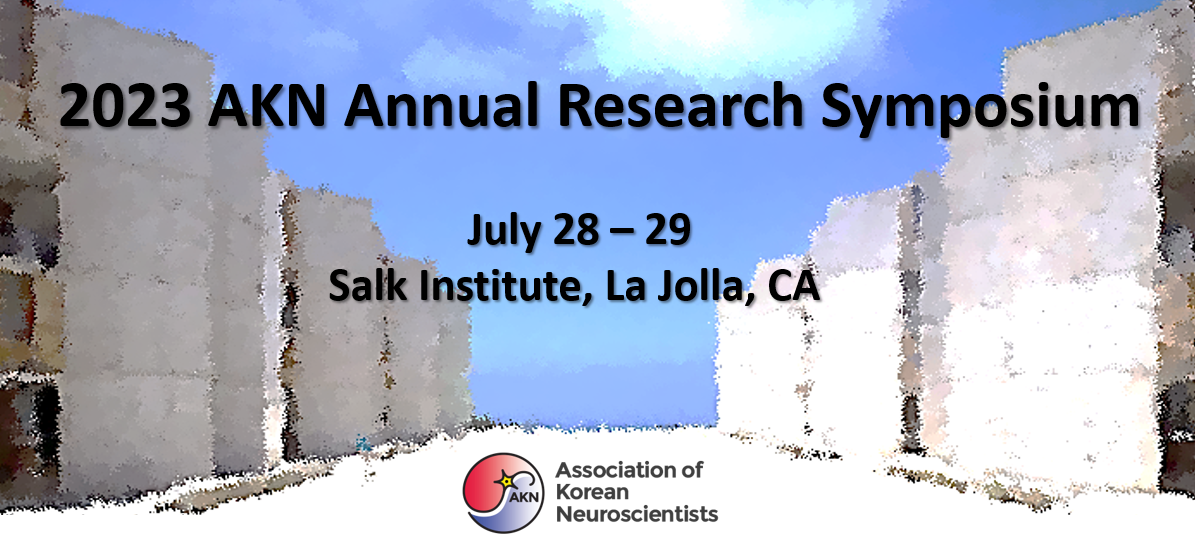 2023 AKN Annual Research Symposium

July 28 – 29
Salk Institute, La Jolla, CA

AKN
Association of Korean Neuroscientists